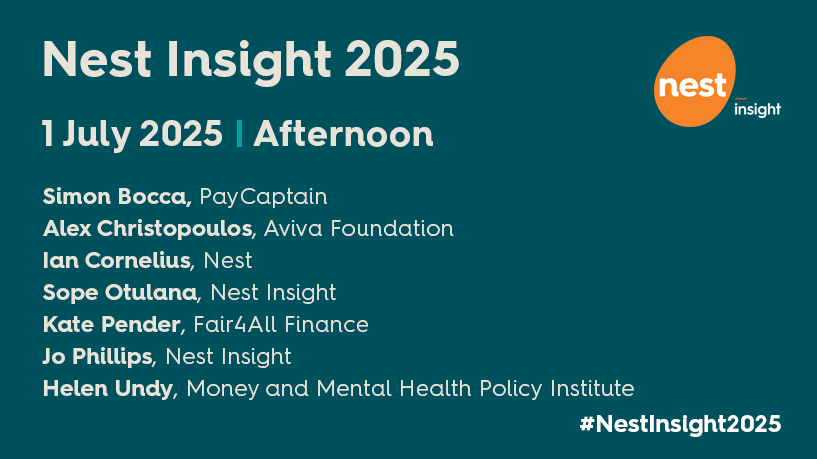 Nest Insight 2025

nest
insight

1 July 2025 | Afternoon

Simon Bocca, PayCaptain
Alex Christopoulos, Aviva Foundation
Ian Cornelius, Nest
Sope Otulana, Nest Insight
Kate Pender, Fair4All Finance
Jo Phillips, Nest Insight
Helen Undy, Money and Mental Health Policy Institute

#NestInsight2025